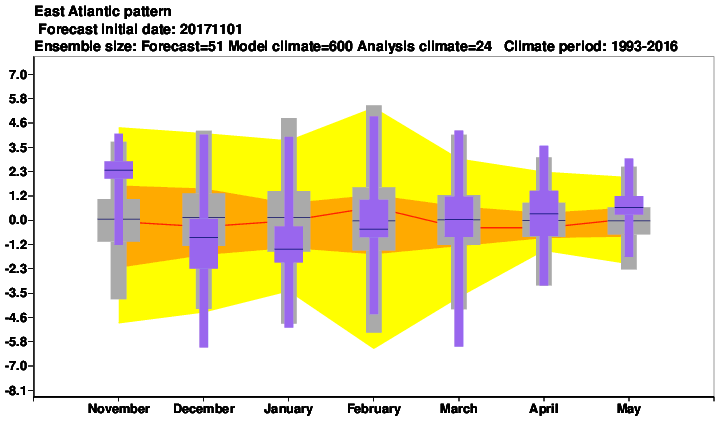 East Atlantic pattern
Forecast initial date: 20171101
Ensemble size: Forecast=51 Model climate=600 Analysis climate=24 Climate period: 1993-2016

7.0
5.8
4.6
3.5
2.3
1.2
0.0
-1.2
-2.3
-3.5
-4.6
-5.8
-7.0
-8.1

November December January February March April May